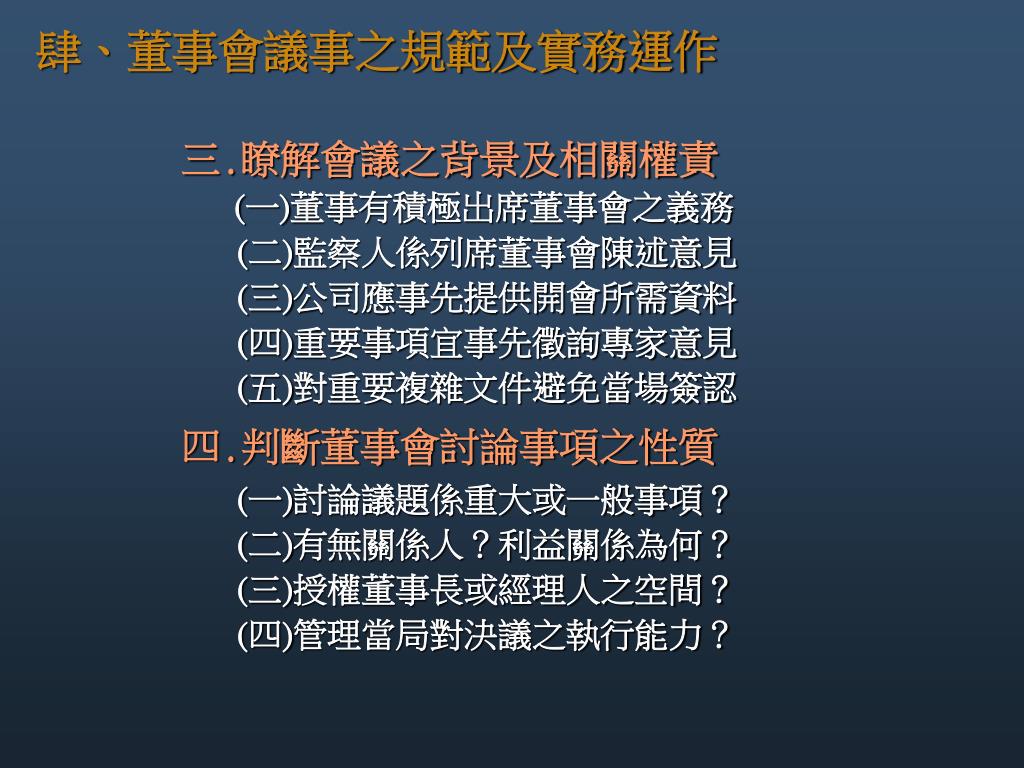 肆、董事會議事之規範及實務運作

三.瞭解會議之背景及相關權責

(一)董事有積極出席董事會之義務
(二)監察人係列席董事會陳述意見
(三)公司應事先提供開會所需資料
(四)重要事項宜事先徵詢專家意見
(五)對重要複雜文件避免當場簽認

四.判斷董事會討論事項之性質

(一)討論議題係重大或一般事項？
(二)有無關係人？利益關係為何？
(三)授權董事長或經理人之空間？
(四)管理當局對決議之執行能力？